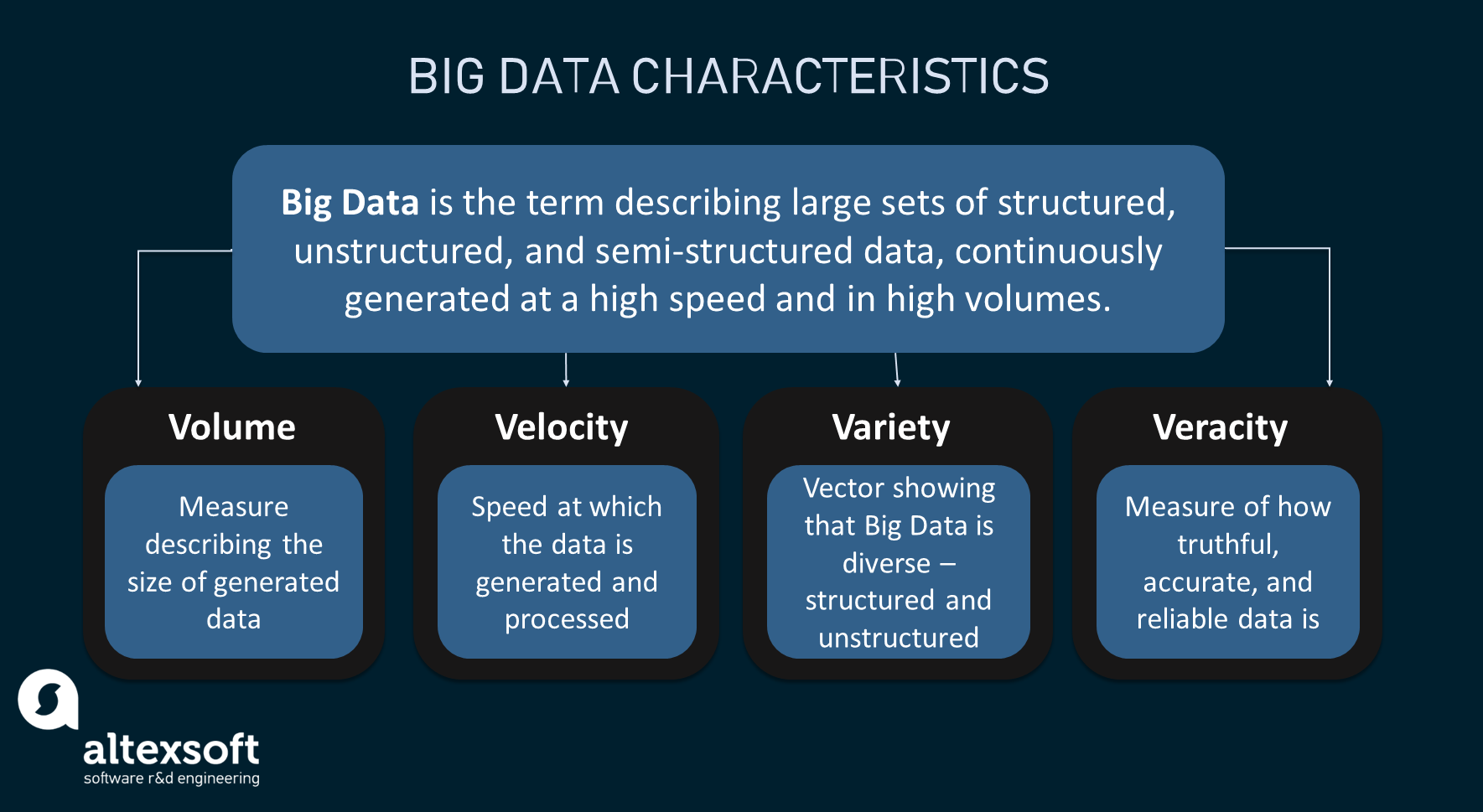 BIG DATA CHARACTERISTICS

Big Data is the term describing large sets of structured, unstructured, and semi-structured data, continuously generated at a high speed and in high volumes.

Volume

Measure describing the size of generated data

Velocity

Speed at which the data is generated and processed

Variety

Vector showing that Big Data is diverse – structured and unstructured

Veracity

Measure of how truthful, accurate, and reliable data is

altexsoft
software r&d engineering